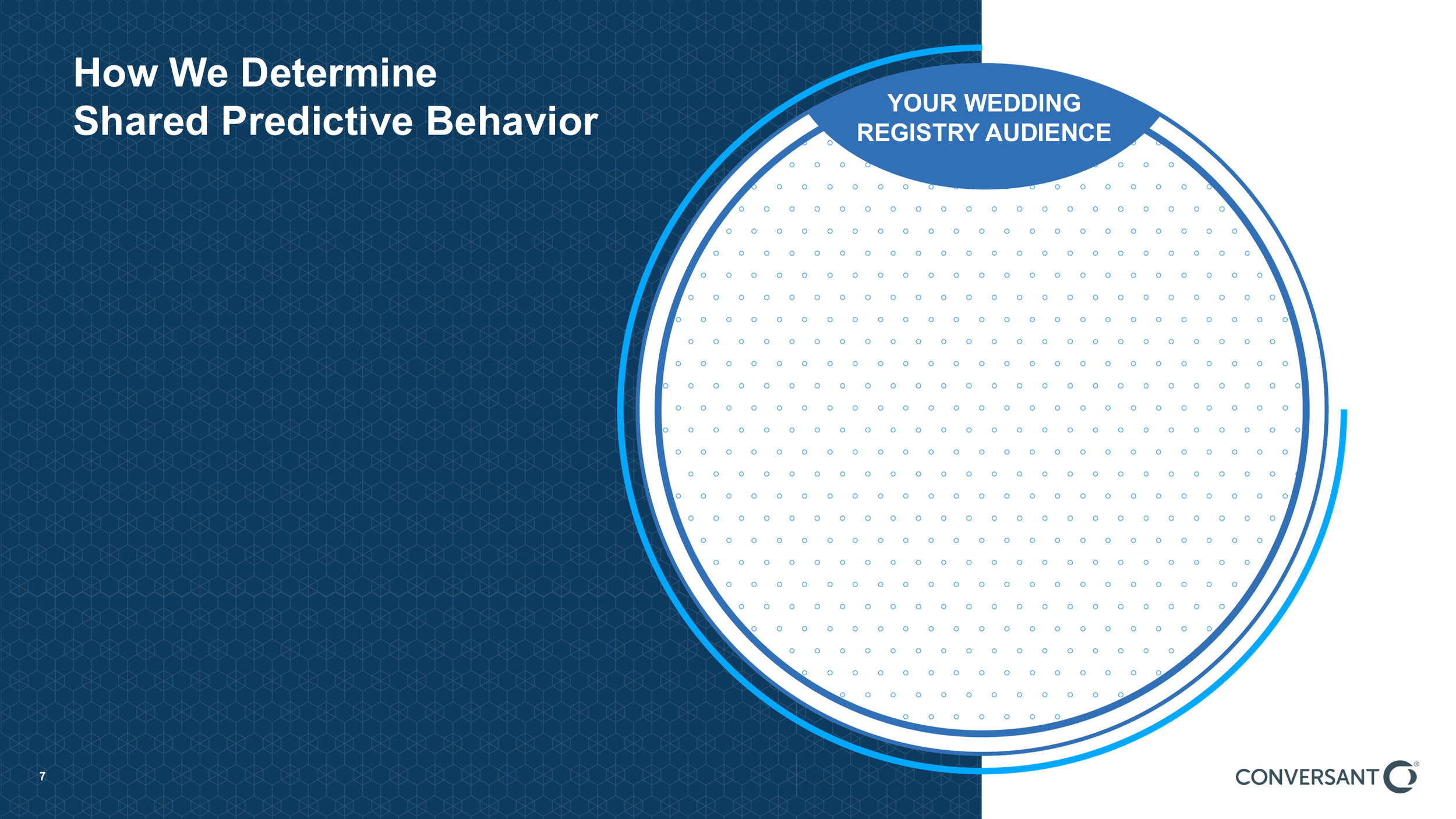 How We Determine Shared Predictive Behavior

YOUR WEDDING REGISTRY AUDIENCE

7

CONVERSANT®